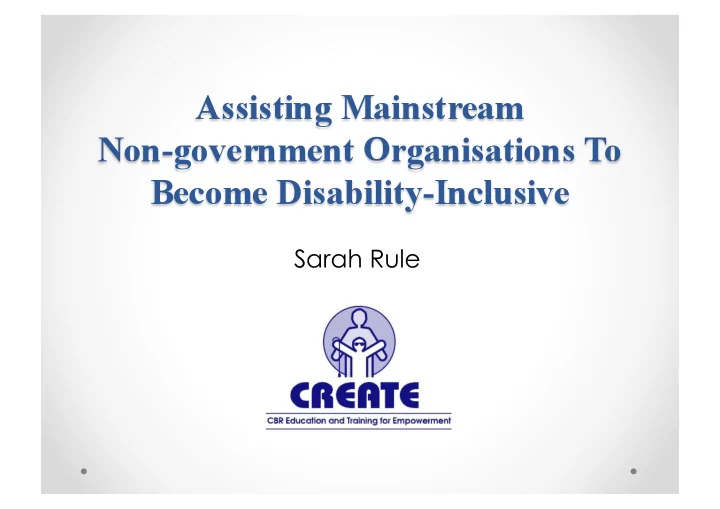 Assisting Mainstream Non-government Organisations To Become Disability-Inclusive

Sarah Rule

CREATE

CBR Education and Training for Empowerment